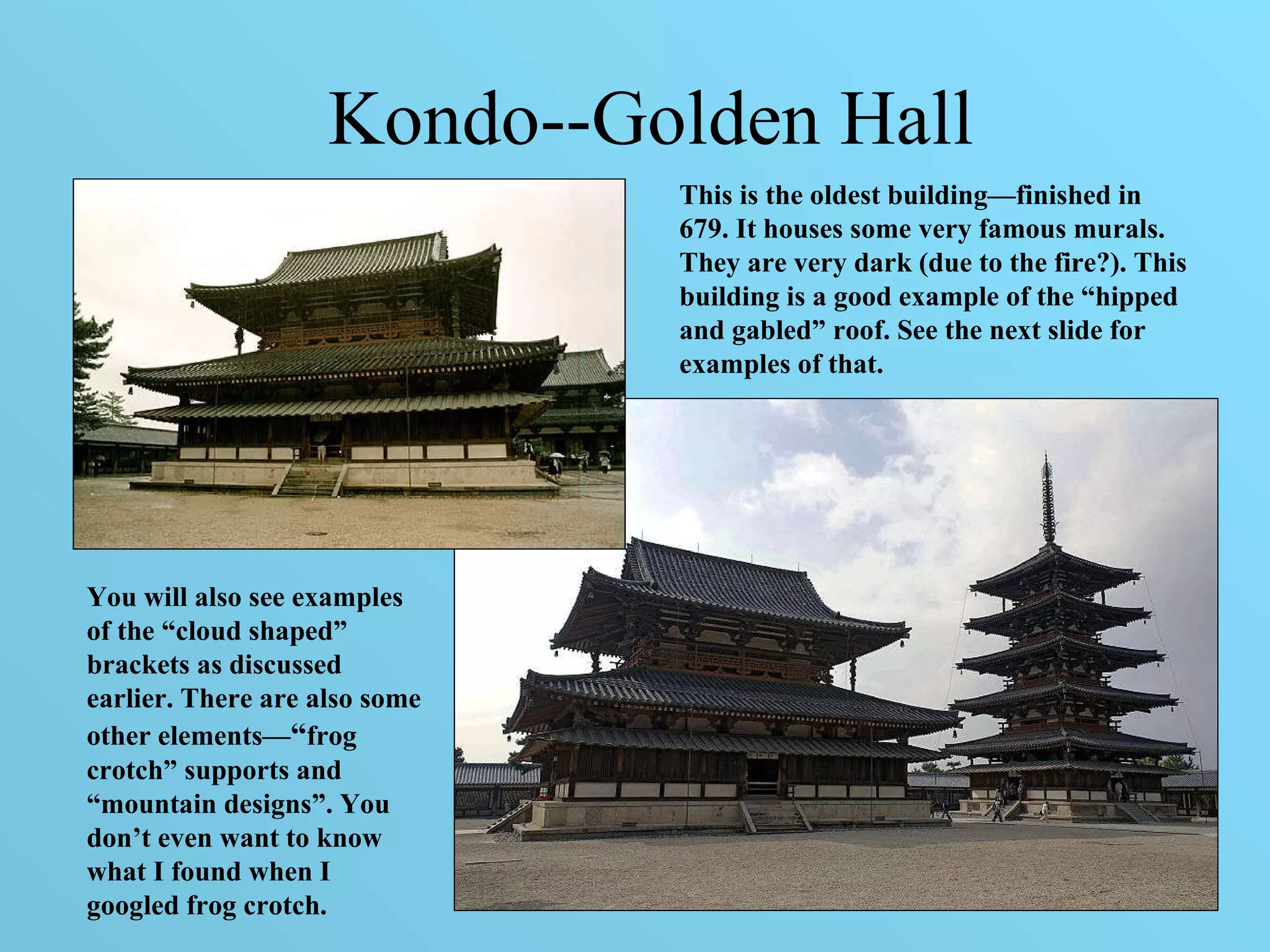 Kondo--Golden Hall

This is the oldest building—finished in 679. It houses some very famous murals. They are very dark (due to the fire?). This building is a good example of the “hipped and gabled” roof. See the next slide for examples of that.

You will also see examples of the “cloud shaped” brackets as discussed earlier. There are also some other elements—“frog crotch” supports and “mountain designs”. You don’t even want to know what I found when I googled frog crotch.